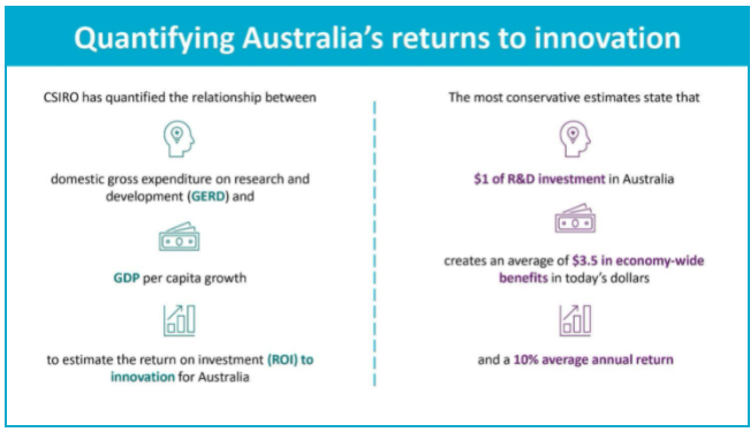 Quantifying Australia's returns to innovation

CSIRO has quantified the relationship between

domestic gross expenditure on research and development (GERD) and

GDP per capita growth

to estimate the return on investment (ROI) to innovation for Australia

The most conservative estimates state that

\$1 of R&D investment in Australia

creates an average of \$3.5 in economy-wide benefits in today's dollars

and a 10% average annual return